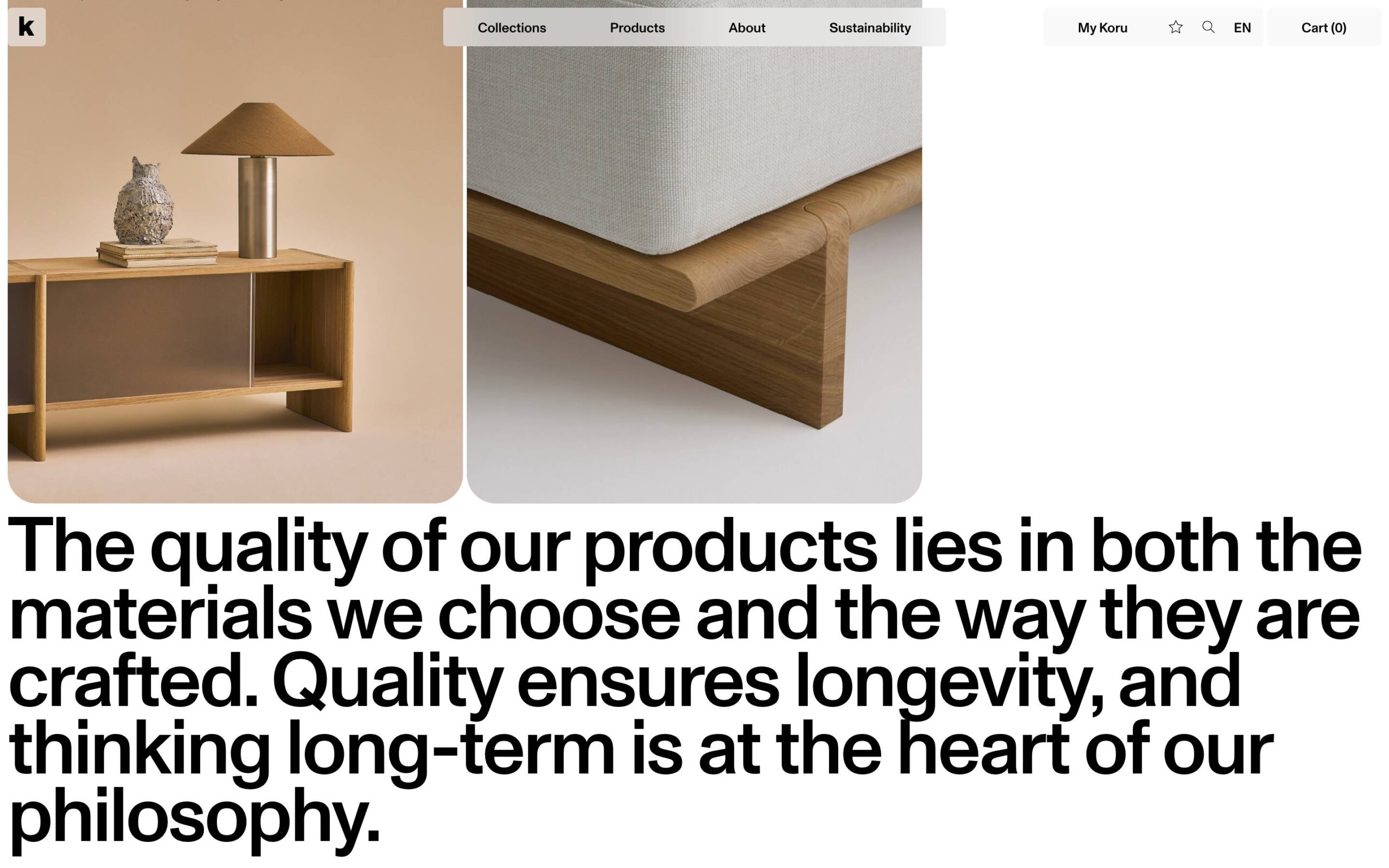 k

Collections Products About Sustainability

My Koru EN Cart (0)

The quality of our products lies in both the materials we choose and the way they are crafted. Quality ensures longevity, and thinking long-term is at the heart of our philosophy.